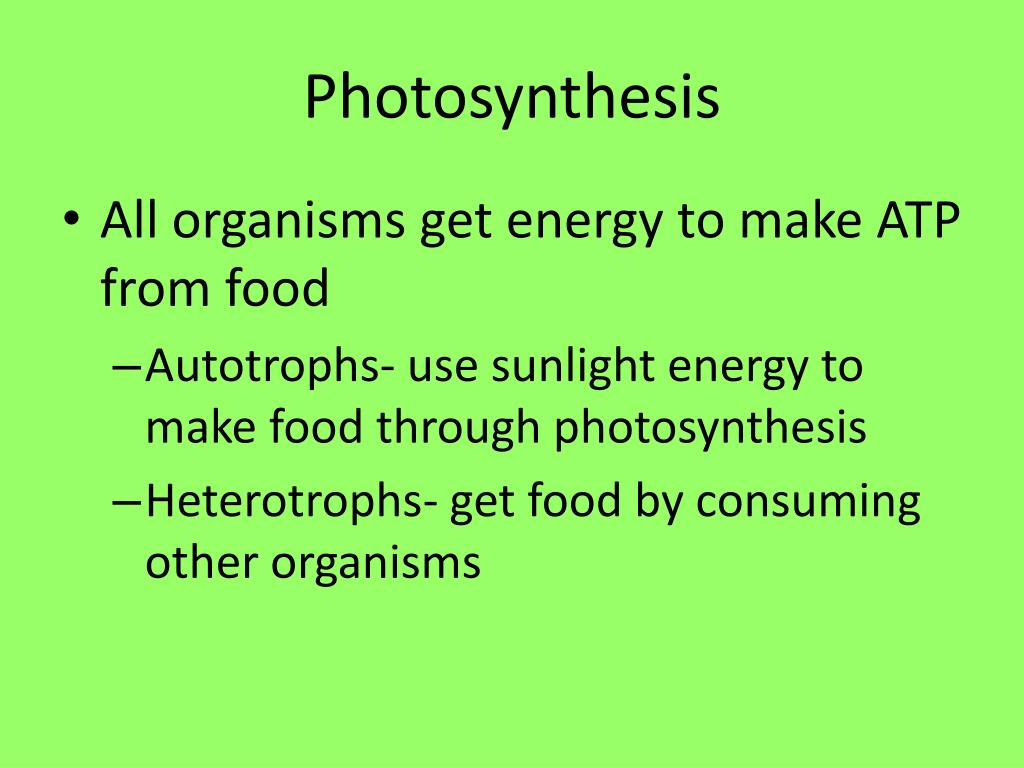 Photosynthesis

• All organisms get energy to make ATP from food
– Autotrophs- use sunlight energy to make food through photosynthesis
– Heterotrophs- get food by consuming other organisms